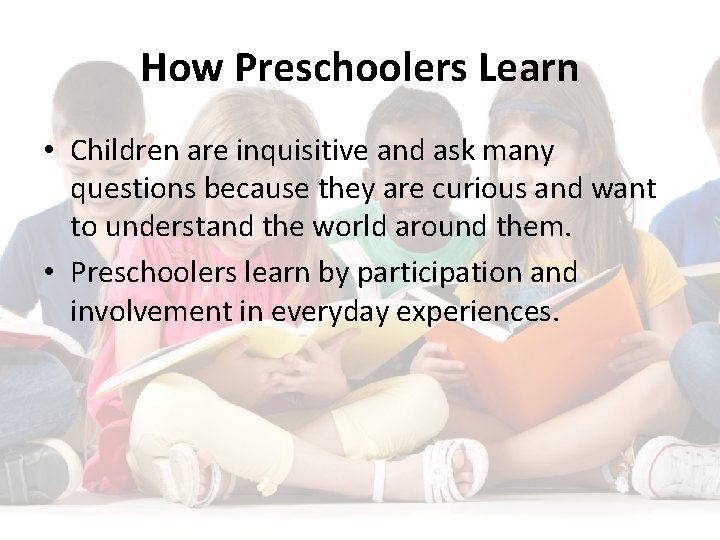 How Preschoolers Learn

• Children are inquisitive and ask many questions because they are curious and want to understand the world around them.

• Preschoolers learn by participation and involvement in everyday experiences.